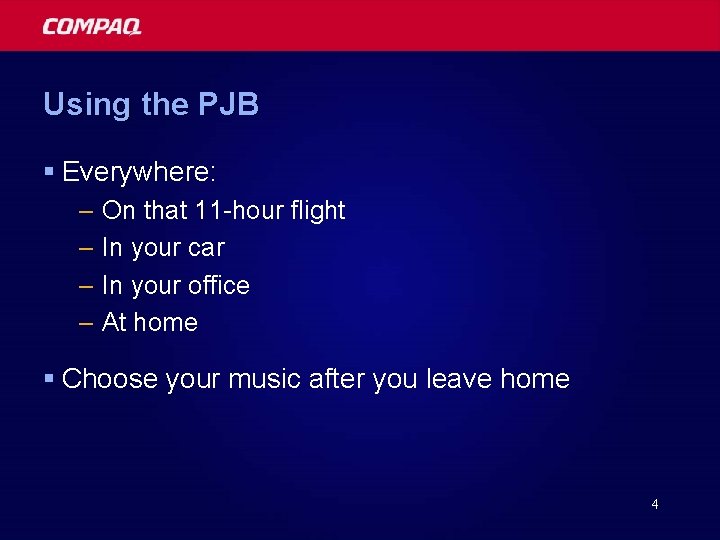 COMPAQ

Using the PJB

▪ Everywhere:
– On that 11-hour flight
– In your car
– In your office
– At home

▪ Choose your music after you leave home

4